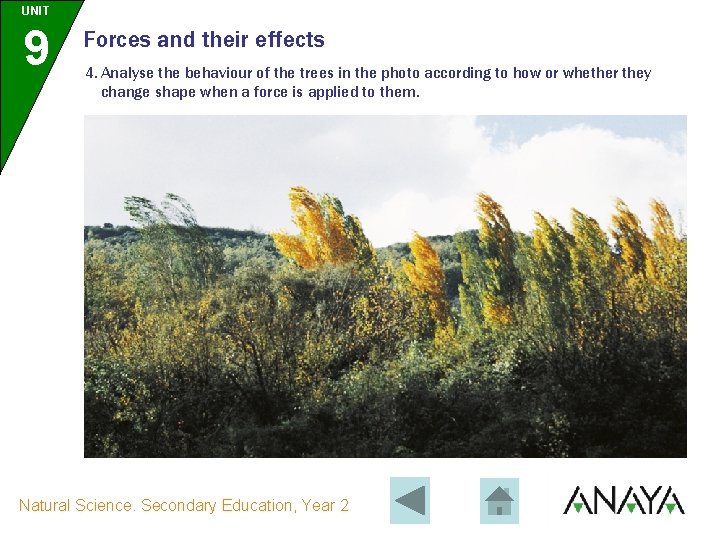 UNIT
9
Forces and their effects

4. Analyse the behaviour of the trees in the photo according to how or whether they change shape when a force is applied to them.

Natural Science. Secondary Education, Year 2

ANAYA